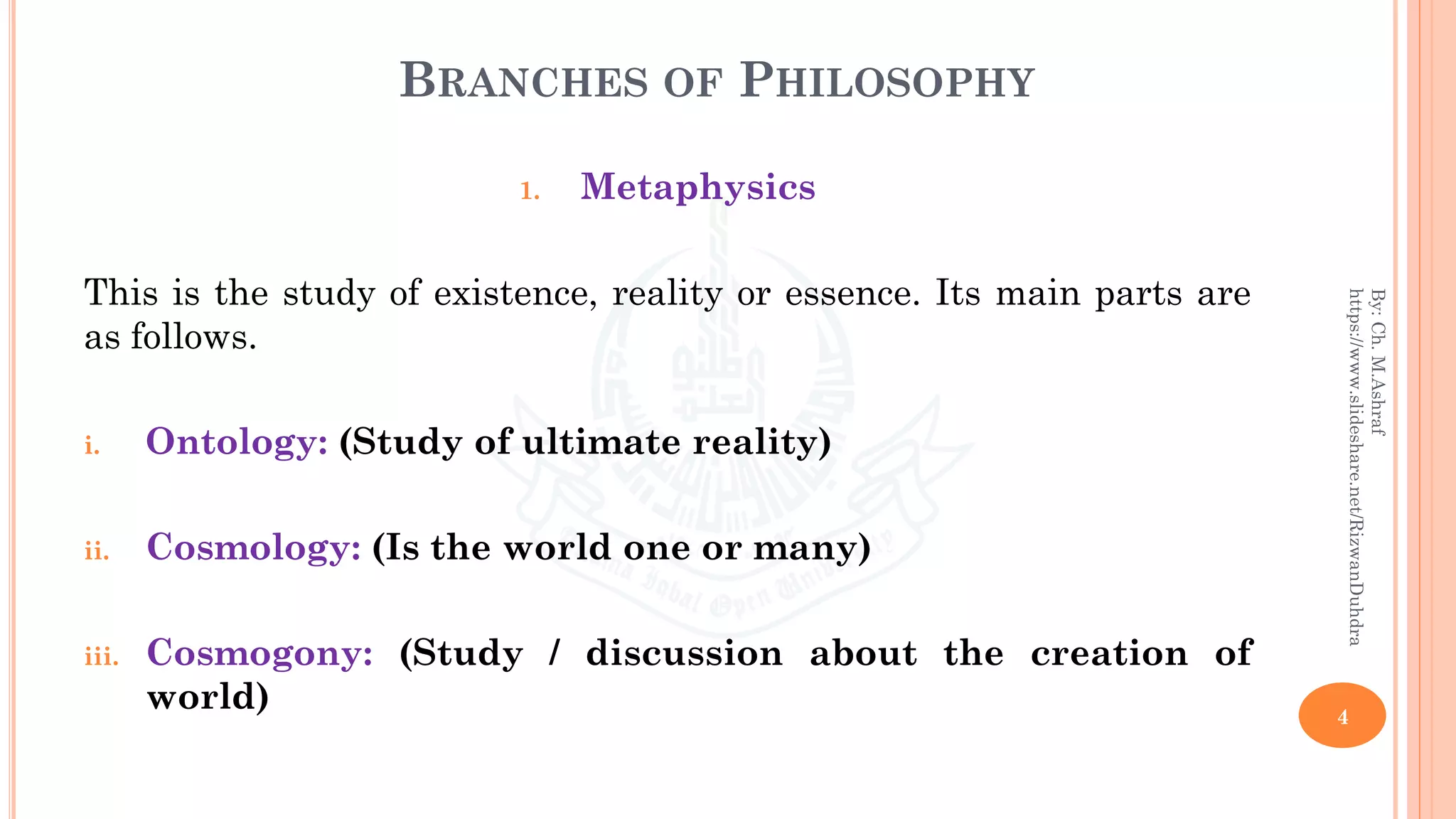 BRANCHES OF PHILOSOPHY

1. Metaphysics

This is the study of existence, reality or essence. Its main parts are as follows.

i. Ontology: (Study of ultimate reality)

ii. Cosmology: (Is the world one or many)

iii. Cosmogony: (Study / discussion about the creation of world)

By: Ch. M.Ashraf
https://www.slideshare.net/RizwanDuhdra

4